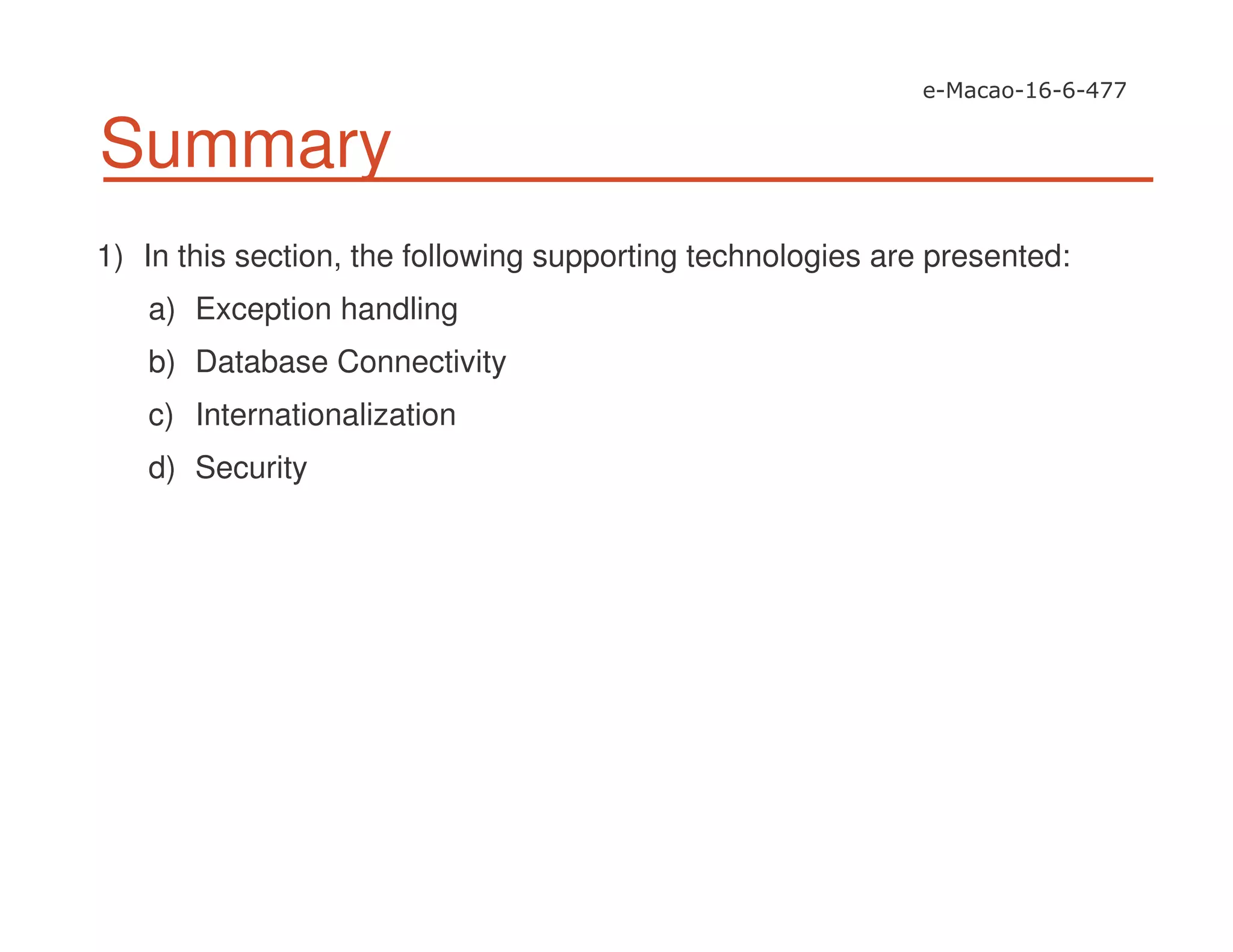 e-Macao-16-6-477

Summary

1) In this section, the following supporting technologies are presented:

a) Exception handling

b) Database Connectivity

c) Internationalization

d) Security